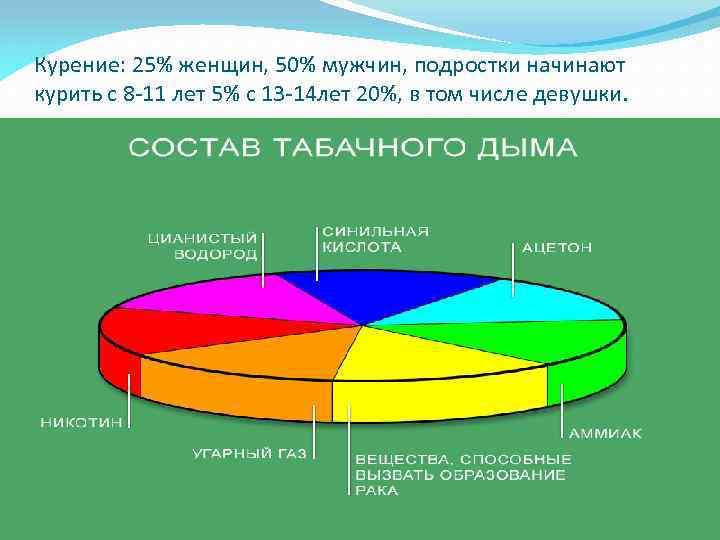 Курение: 25% женщин, 50% мужчин, подростки начинают курить с 8-11 лет 5% с 13-14лет 20%, в том числе девушки.

СОСТАВ ТАБАЧНОГО ДЫМА

ЦИАНИСТЫЙ ВОДОРОД

СИНИЛЬНАЯ КИСЛОТА

АЦЕТОН

НИКОТИН

УГАРНЫЙ ГАЗ

ВЕЩЕСТВА, СПОСОБНЫЕ ВЫЗВАТЬ ОБРАЗОВАНИЕ РАКА

АММИАК